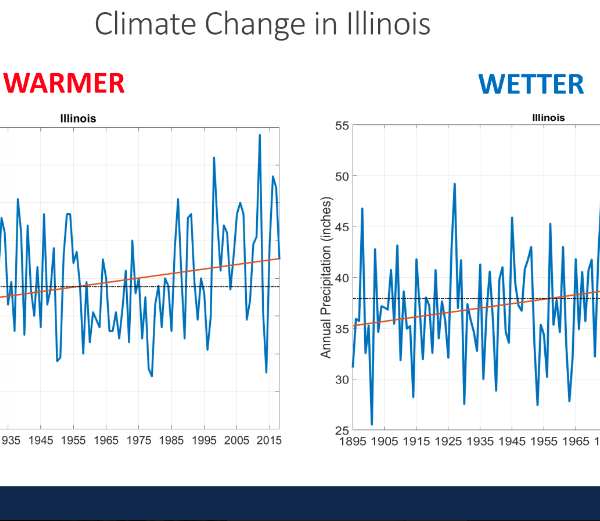 Climate Change in Illinois

WARMER

Illinois

935 1945 1955 1965 1975 1985 1995 2005 2015

WETTER

Illinois

Annual Precipitation (inches)

55
50
45
40
35
30
25

1895 1905 1915 1925 1935 1945 1955 1965 1